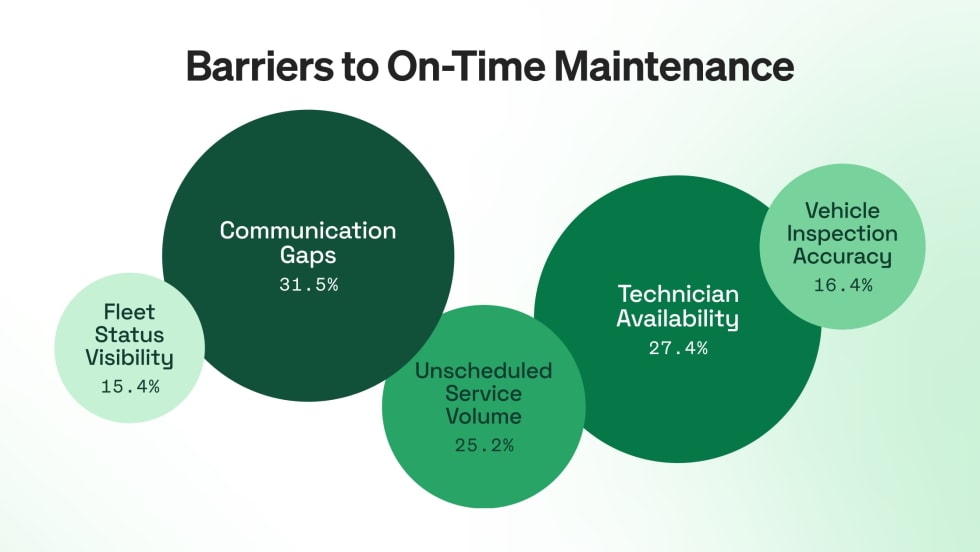 Barriers to On-Time Maintenance

Fleet Status Visibility
15.4%

Communication Gaps
31.5%

Unscheduled Service Volume
25.2%

Technician Availability
27.4%

Vehicle Inspection Accuracy
16.4%